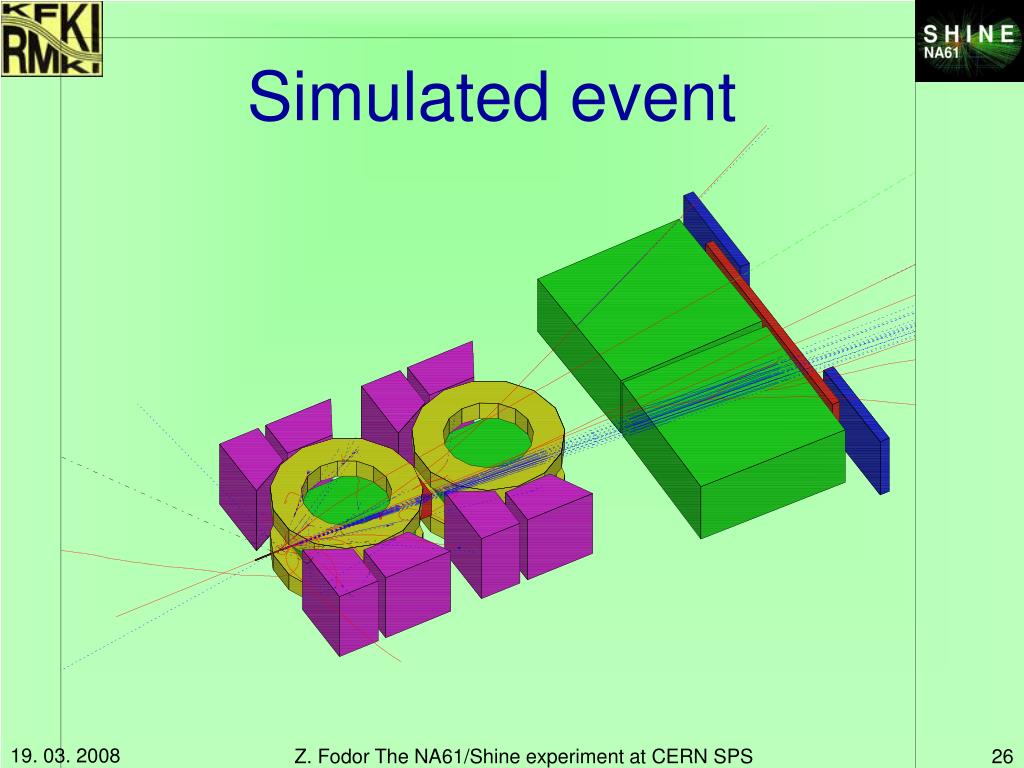 KFKI RMKI

SHINE NA61

Simulated event

19. 03. 2008

Z. Fodor The NA61/Shine experiment at CERN SPS

26